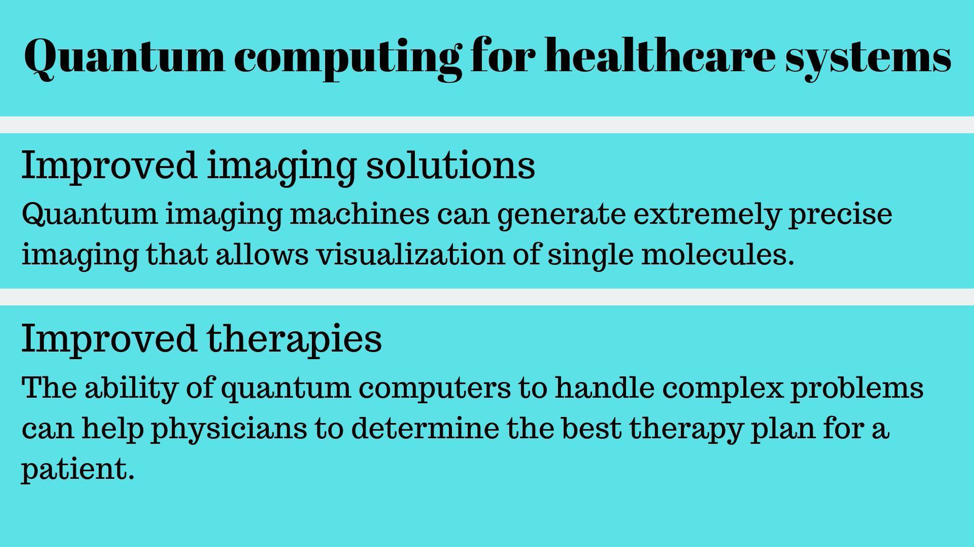 Quantum computing for healthcare systems

Improved imaging solutions

Quantum imaging machines can generate extremely precise imaging that allows visualization of single molecules.

Improved therapies

The ability of quantum computers to handle complex problems can help physicians to determine the best therapy plan for a patient.